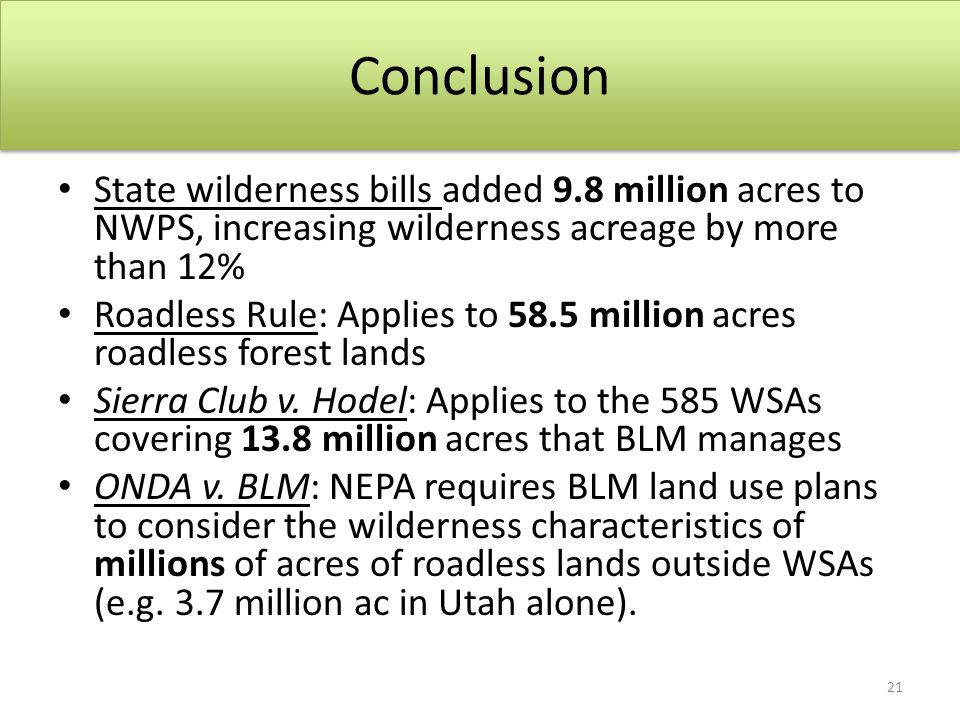 Conclusion

• State wilderness bills added 9.8 million acres to NWPS, increasing wilderness acreage by more than 12%
• Roadless Rule: Applies to 58.5 million acres roadless forest lands
• Sierra Club v. Hodel: Applies to the 585 WSAs covering 13.8 million acres that BLM manages
• ONDA v. BLM: NEPA requires BLM land use plans to consider the wilderness characteristics of millions of acres of roadless lands outside WSAs (e.g. 3.7 million ac in Utah alone).

21